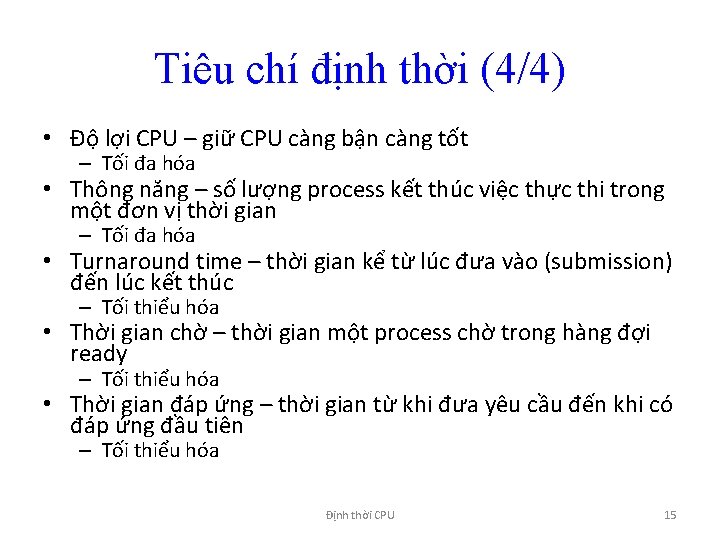 Tiêu chí định thời (4/4)

• Độ lợi CPU – giữ CPU càng bận càng tốt
  – Tối đa hóa
• Thông năng – số lượng process kết thúc việc thực thi trong một đơn vị thời gian
  – Tối đa hóa
• Turnaround time – thời gian kể từ lúc đưa vào (submission) đến lúc kết thúc
  – Tối thiểu hóa
• Thời gian chờ – thời gian một process chờ trong hàng đợi ready
  – Tối thiểu hóa
• Thời gian đáp ứng – thời gian từ khi đưa yêu cầu đến khi có đáp ứng đầu tiên
  – Tối thiểu hóa

Định thời CPU

15